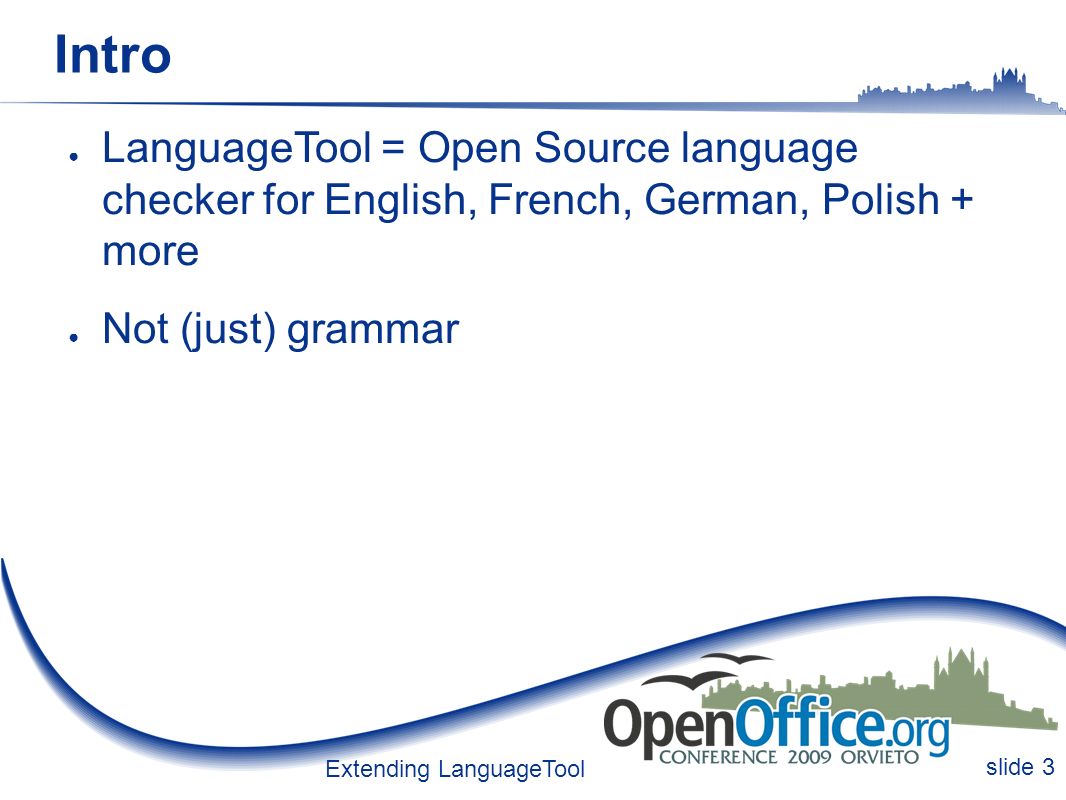 Intro

● LanguageTool = Open Source language checker for English, French, German, Polish + more

● Not (just) grammar

OpenOffice.org
CONFERENCE 2009 ORVIETO

Extending LanguageTool

slide 3